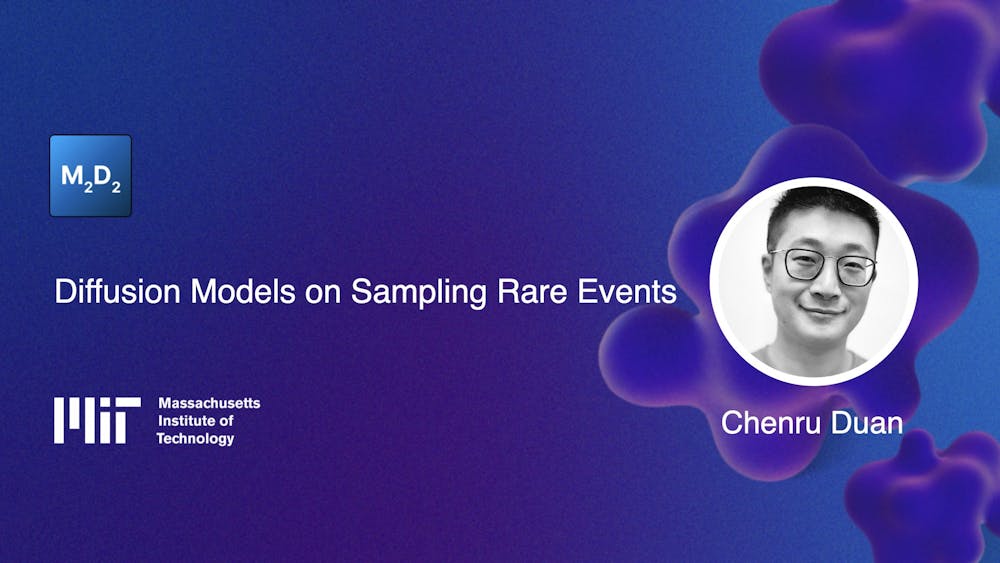 $M_2D_2$

Diffusion Models on Sampling Rare Events

MIT Massachusetts Institute of Technology

Chenru Duan